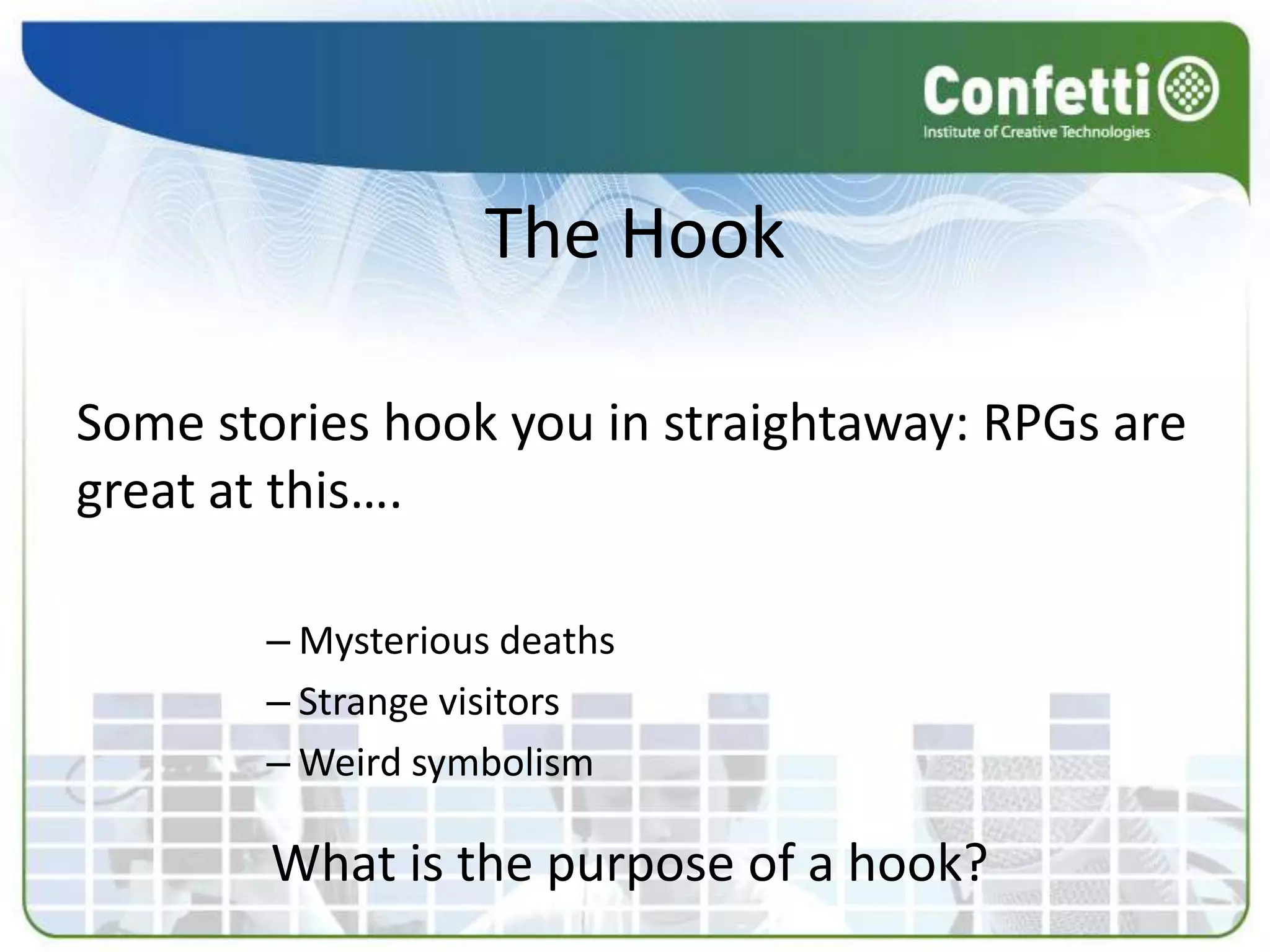 Confetti
Institute of Creative Technologies

The Hook

Some stories hook you in straightaway: RPGs are great at this….

– Mysterious deaths
– Strange visitors
– Weird symbolism

What is the purpose of a hook?